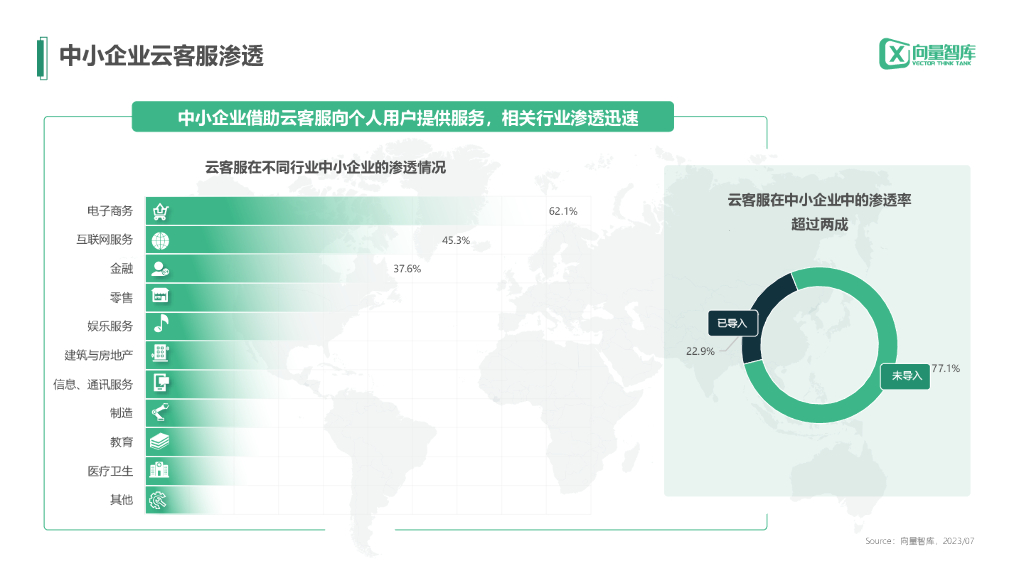 中小企业云客服渗透

向量智库
VECTOR THINK TANK

中小企业借助云客服向个人用户提供服务，相关行业渗透迅速

云客服在不同行业中小企业的渗透情况

电子商务 62.1%
互联网服务 45.3%
金融 37.6%
零售
娱乐服务
建筑与房地产
信息、通讯服务
制造
教育
医疗卫生
其他

云客服在中小企业中的渗透率超过两成

已导入 22.9%
未导入 77.1%

Source：向量智库，2023/07